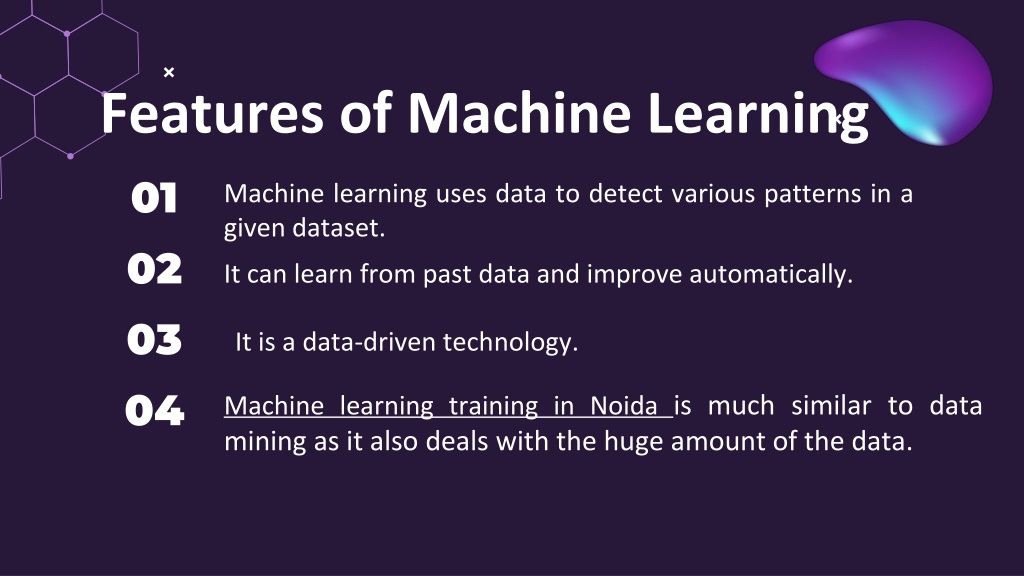 Features of Machine Learning

01 Machine learning uses data to detect various patterns in a given dataset.

02 It can learn from past data and improve automatically.

03 It is a data-driven technology.

04 Machine learning training in Noida is much similar to data mining as it also deals with the huge amount of the data.